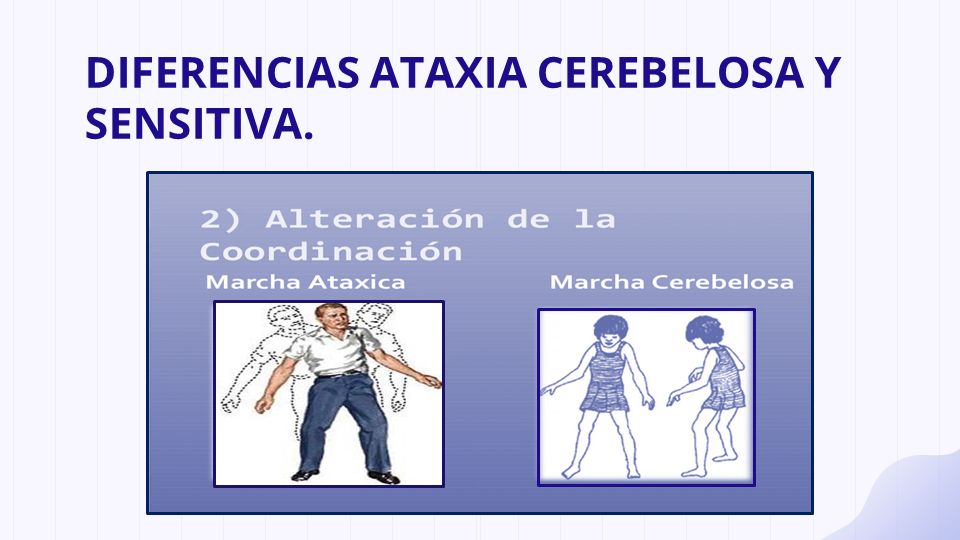 DIFERENCIAS ATAXIA CEREBELOSA Y SENSITIVA.

2) Alteración de la Coordinación

Marcha Ataxica

Marcha Cerebelosa